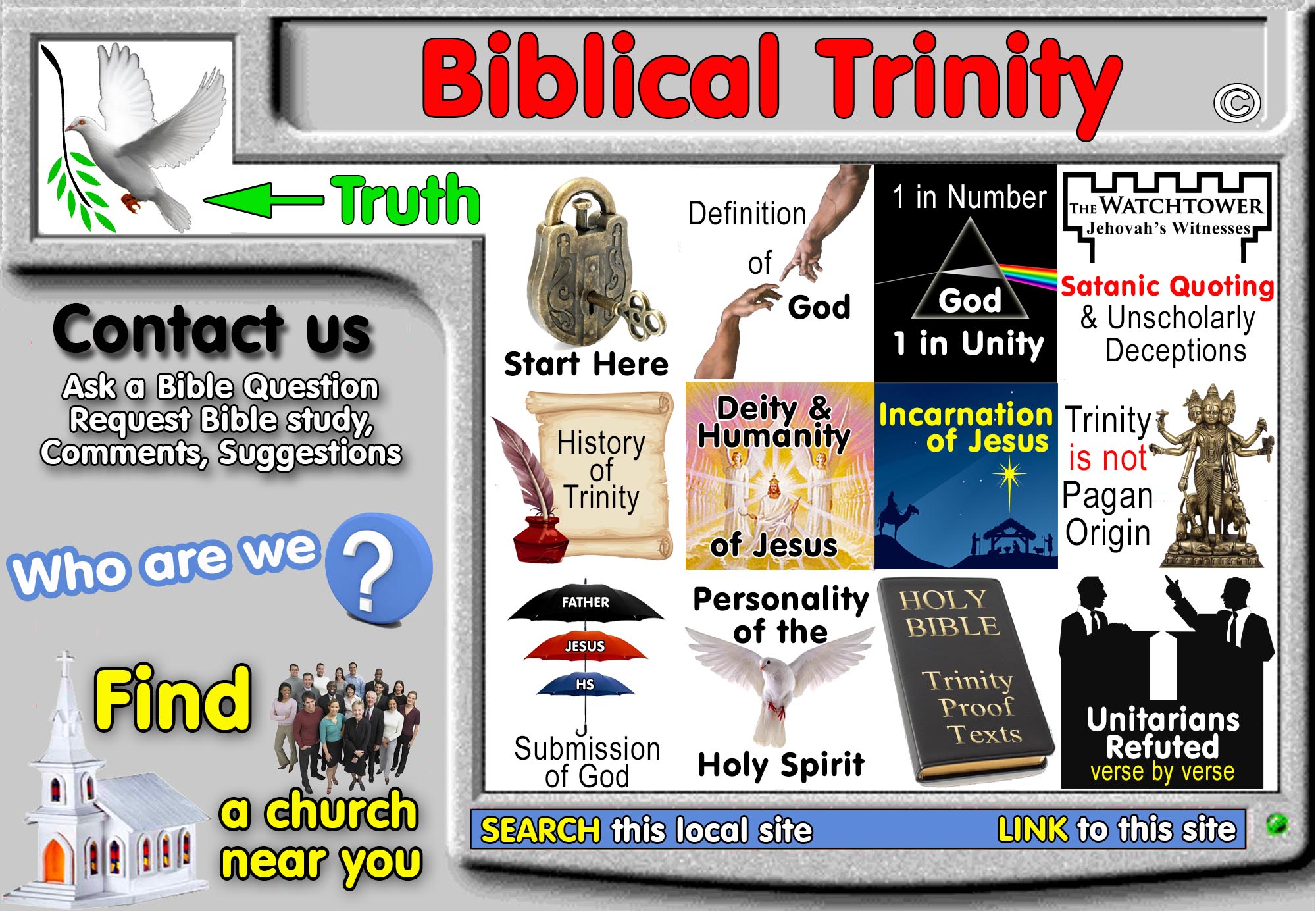 Biblical Trinity ©

Truth

Contact us

Ask a Bible Question
Request Bible study,
Comments, Suggestions

Who are we ?

Find

a church
near you

Start Here

Definition of God

1 in Number
God
1 in Unity

THE WATCHTOWER
Jehovah's Witnesses
Satanic Quoting
& Unscholarly
Deceptions

History of Trinity

Deity & Humanity of Jesus

Incarnation of Jesus

Trinity is not Pagan Origin

FATHER
JESUS
HS
Submission of God

Personality of the Holy Spirit

HOLY BIBLE
Trinity
Proof
Texts

Unitarians
Refuted
verse by verse

SEARCH this local site
LINK to this site